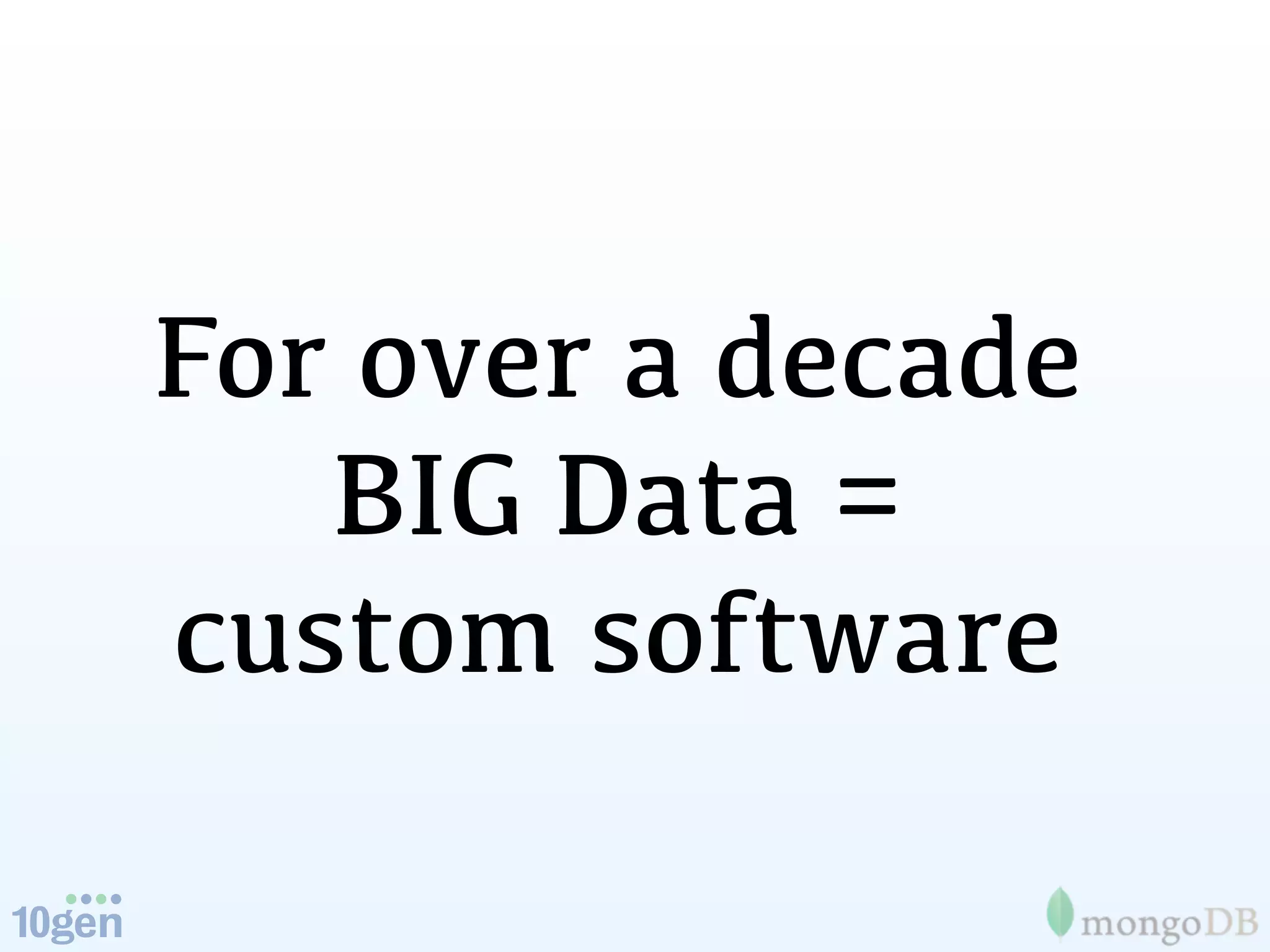 For over a decade BIG Data = custom software

10gen

mongoDB